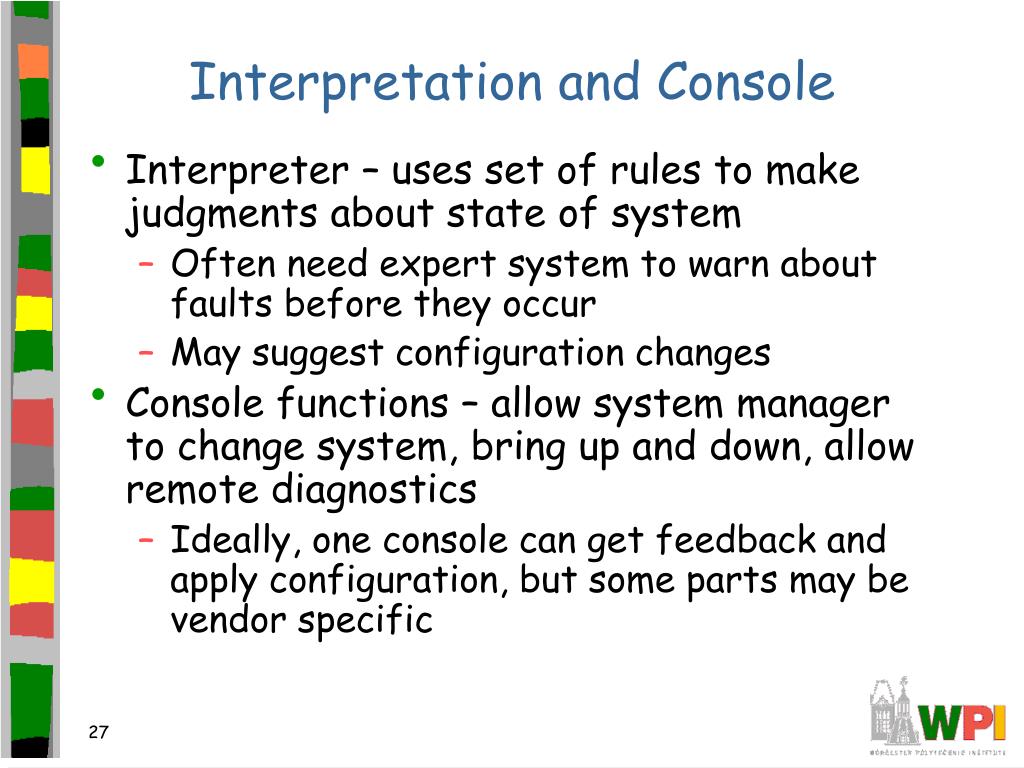 Interpretation and Console

• Interpreter – uses set of rules to make judgments about state of system
  – Often need expert system to warn about faults before they occur
  – May suggest configuration changes
• Console functions – allow system manager to change system, bring up and down, allow remote diagnostics
  – Ideally, one console can get feedback and apply configuration, but some parts may be vendor specific

27

WPI
WORCESTER POLYTECHNIC INSTITUTE